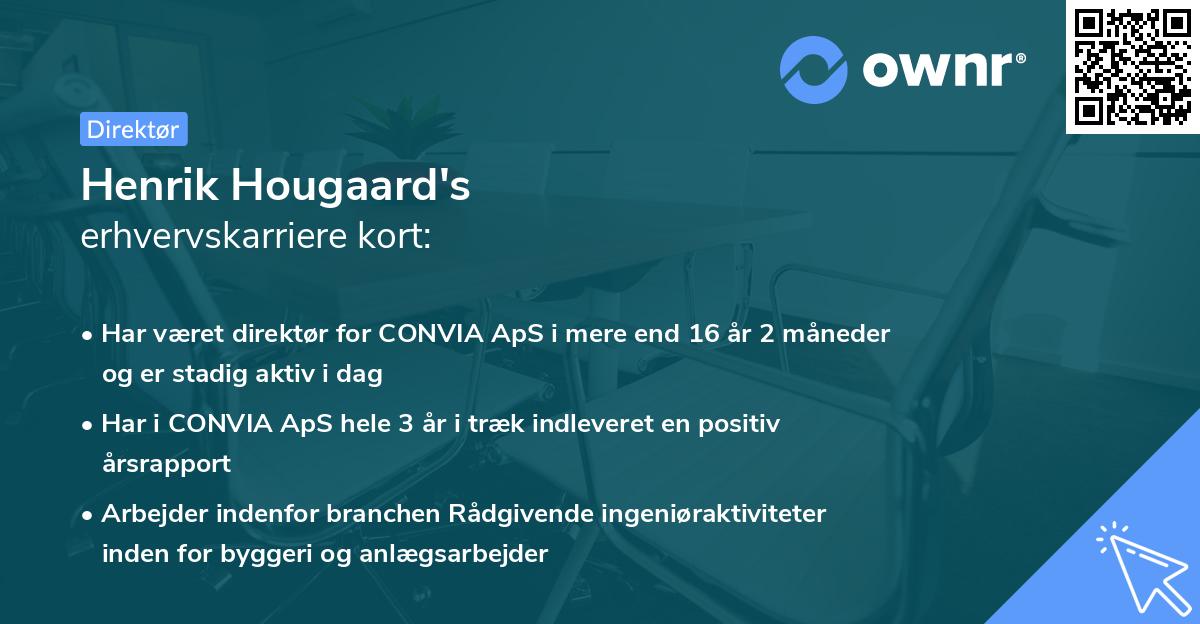 ownr®

Direktør

Henrik Hougaard's
erhvervskarriere kort:

• Har været direktør for CONVIA ApS i mere end 16 år 2 måneder og er stadig aktiv i dag
• Har i CONVIA ApS hele 3 år i træk indleveret en positiv årsrapport
• Arbejder indenfor branchen Rådgivende ingeniøraktiviteter inden for byggeri og anlægsarbejder